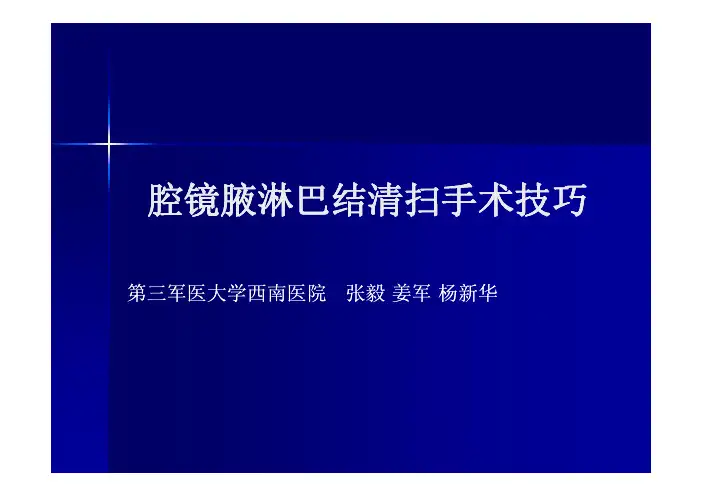 腔镜腋淋巴结清扫手术技巧

第三军医大学西南医院　张毅 姜军 杨新华